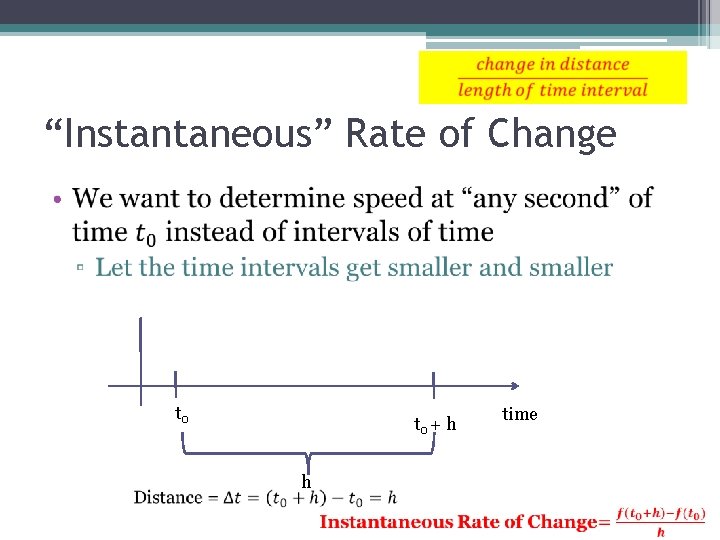 $\frac{change\ in\ distance}{length\ of\ time\ interval}$

“Instantaneous” Rate of Change

• We want to determine speed at “any second” of time $t_0$ instead of intervals of time

▫ Let the time intervals get smaller and smaller

$t_0$

$t_0 + h$

time

h

Distance = $\Delta t = (t_0 + h) - t_0 = h$

Instantaneous Rate of Change= $\frac{f(t_0+h)-f(t_0)}{h}$